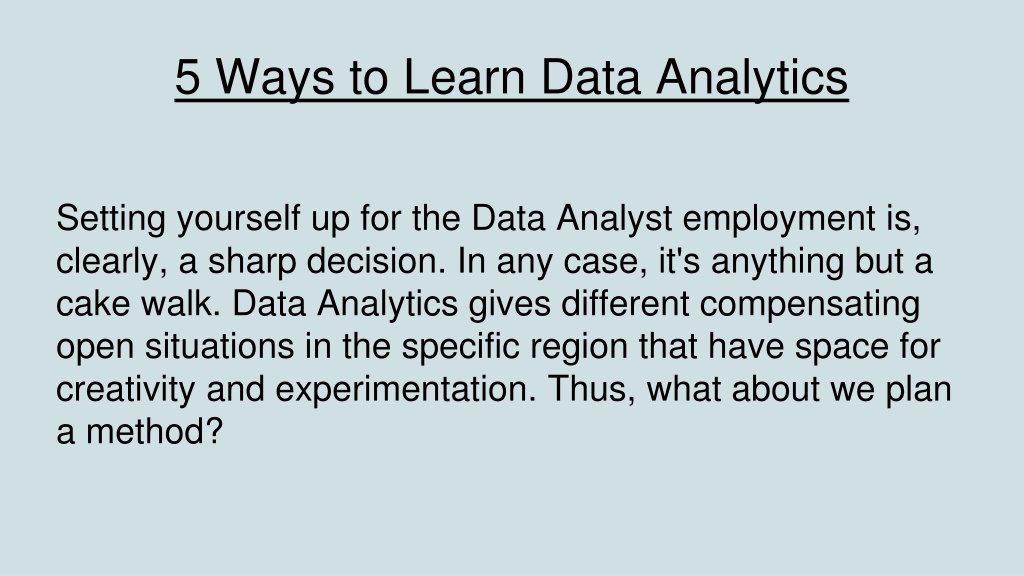 5 Ways to Learn Data Analytics

Setting yourself up for the Data Analyst employment is, clearly, a sharp decision. In any case, it's anything but a cake walk. Data Analytics gives different compensating open situations in the specific region that have space for creativity and experimentation. Thus, what about we plan a method?